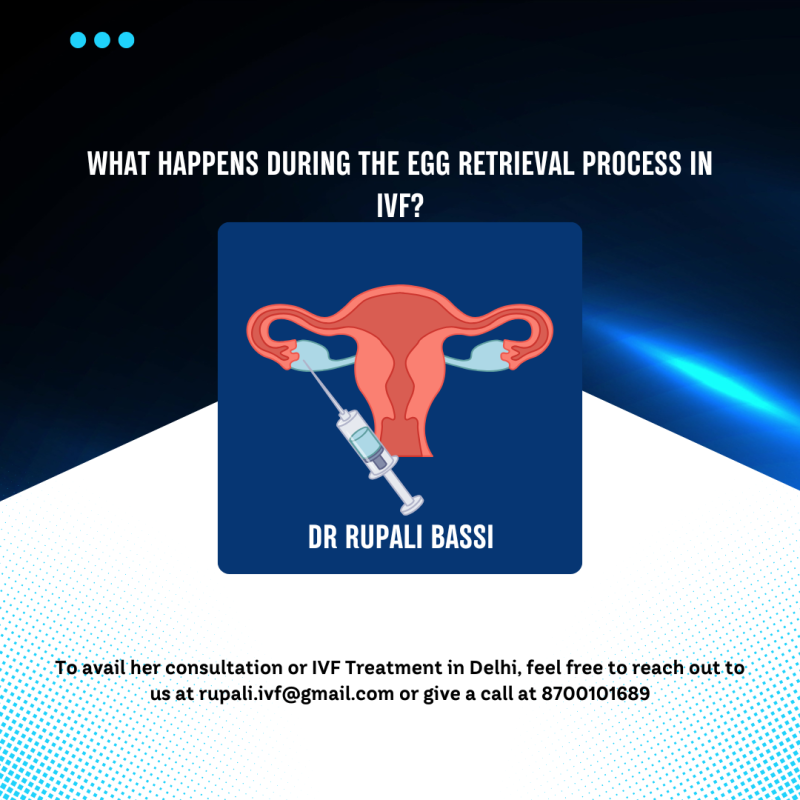 WHAT HAPPENS DURING THE EGG RETRIEVAL PROCESS IN IVF?

DR RUPALI BASSI

To avail her consultation or IVF Treatment in Delhi, feel free to reach out to us at rupali.ivf@gmail.com or give a call at 8700101689